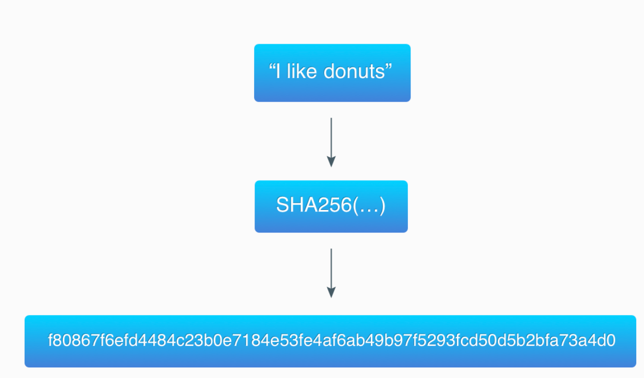 “I like donuts”

SHA256(…)

f80867f6efd4484c23b0e7184e53fe4af6ab49b97f5293fcd50d5b2bfa73a4d0